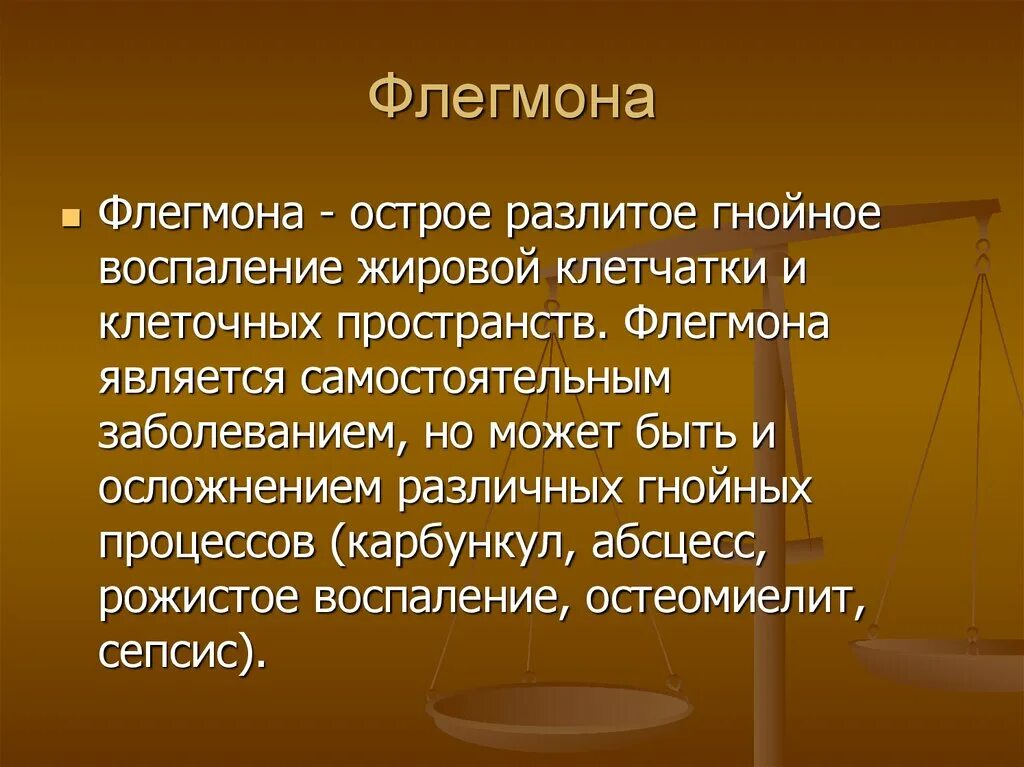 Флегмона

Флегмона - острое разлитое гнойное воспаление жировой клетчатки и клеточных пространств. Флегмона является самостоятельным заболеванием, но может быть и осложнением различных гнойных процессов (карбункул, абсцесс, рожистое воспаление, остеомиелит, сепсис).